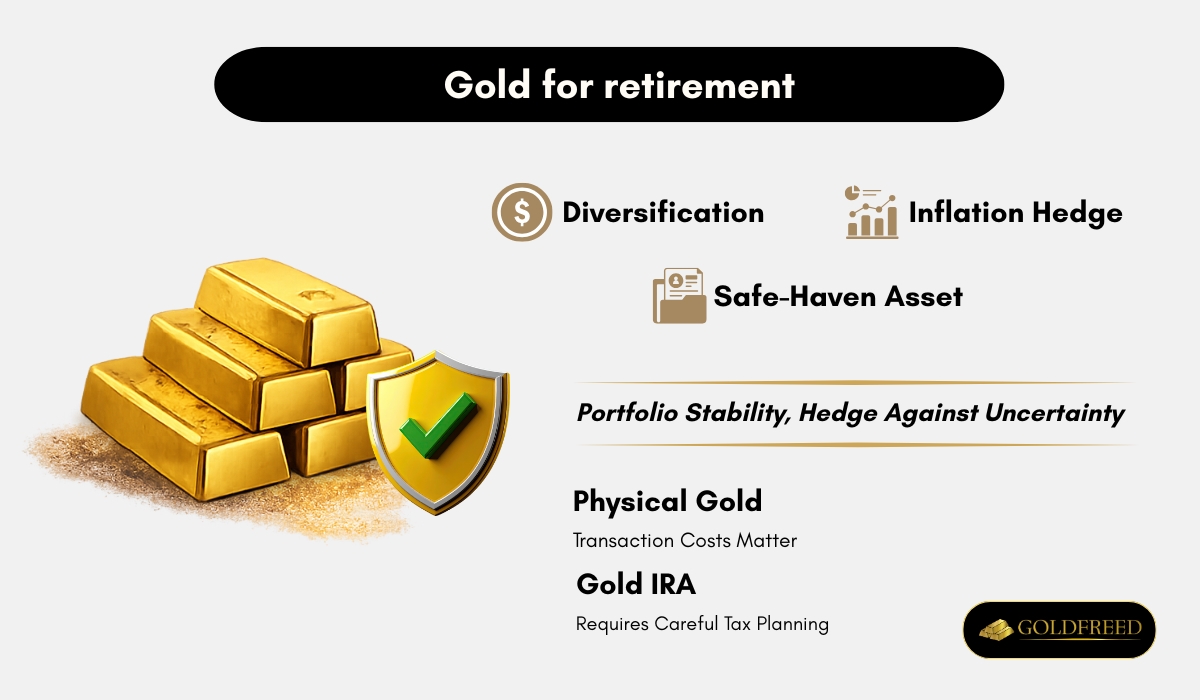 Gold for retirement

Diversification

Inflation Hedge

Safe-Haven Asset

Portfolio Stability, Hedge Against Uncertainty

Physical Gold

Transaction Costs Matter

Gold IRA

Requires Careful Tax Planning

GOLDFREED